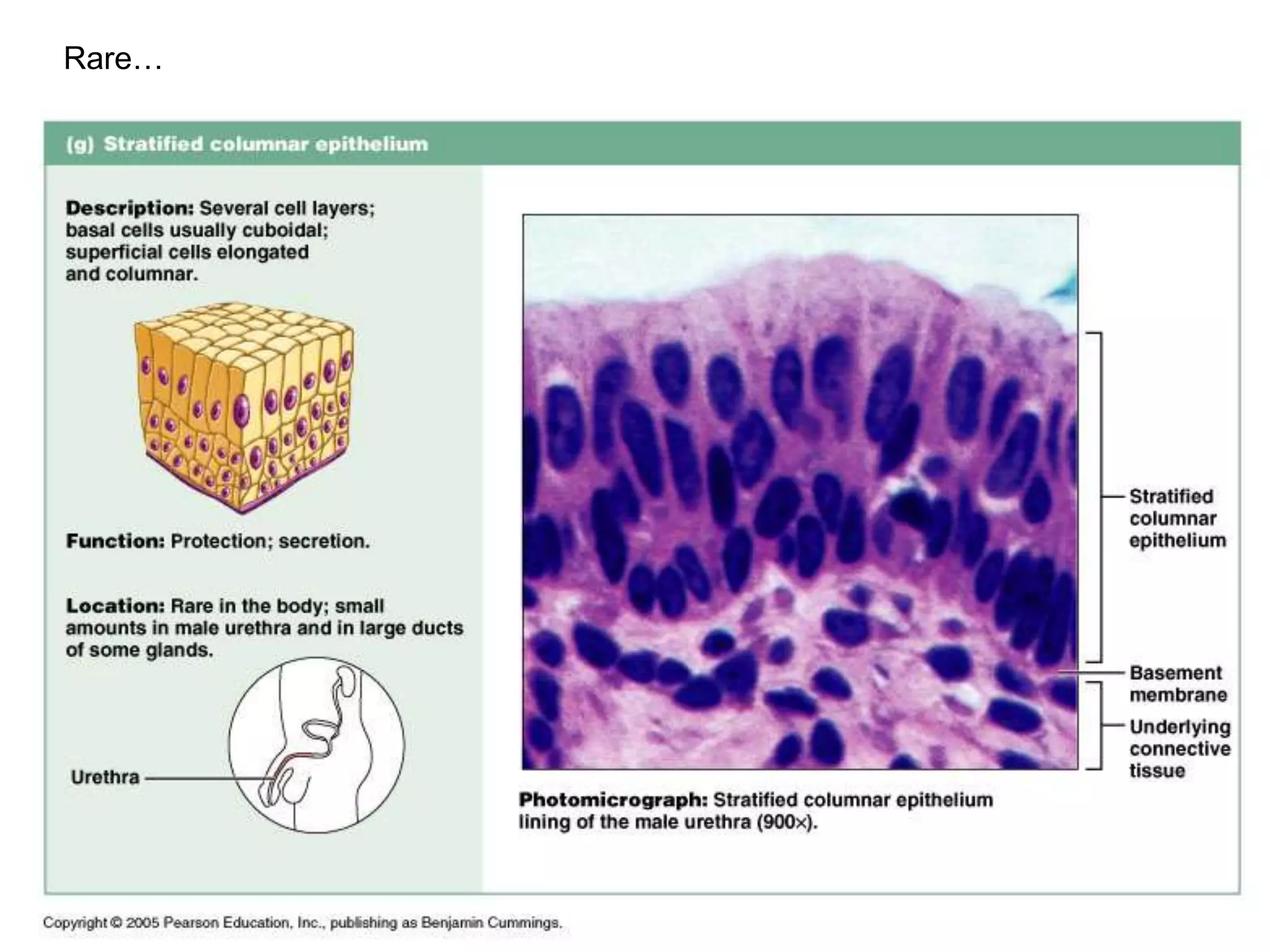 Rare…

(g) Stratified columnar epithelium

Description: Several cell layers; basal cells usually cuboidal; superficial cells elongated and columnar.

Function: Protection; secretion.

Location: Rare in the body; small amounts in male urethra and in large ducts of some glands.

Urethra

Stratified columnar epithelium

Basement membrane

Underlying connective tissue

Photomicrograph: Stratified columnar epithelium lining of the male urethra (900×).

Copyright © 2005 Pearson Education, Inc., publishing as Benjamin Cummings.